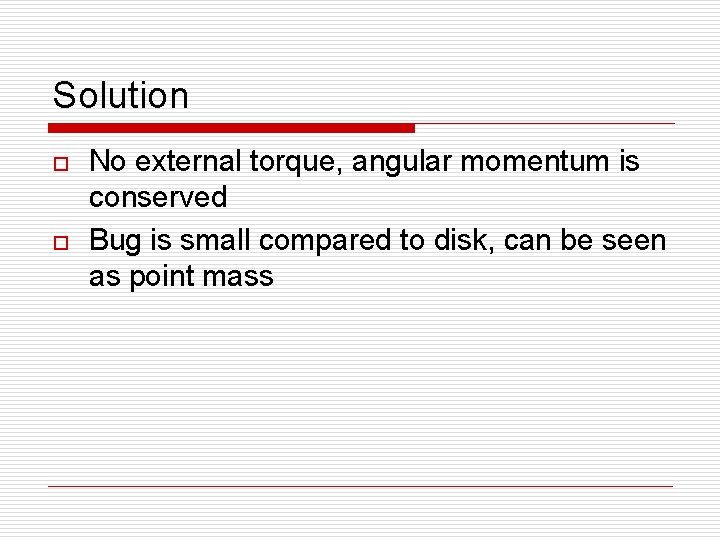 Solution

No external torque, angular momentum is conserved

Bug is small compared to disk, can be seen as point mass